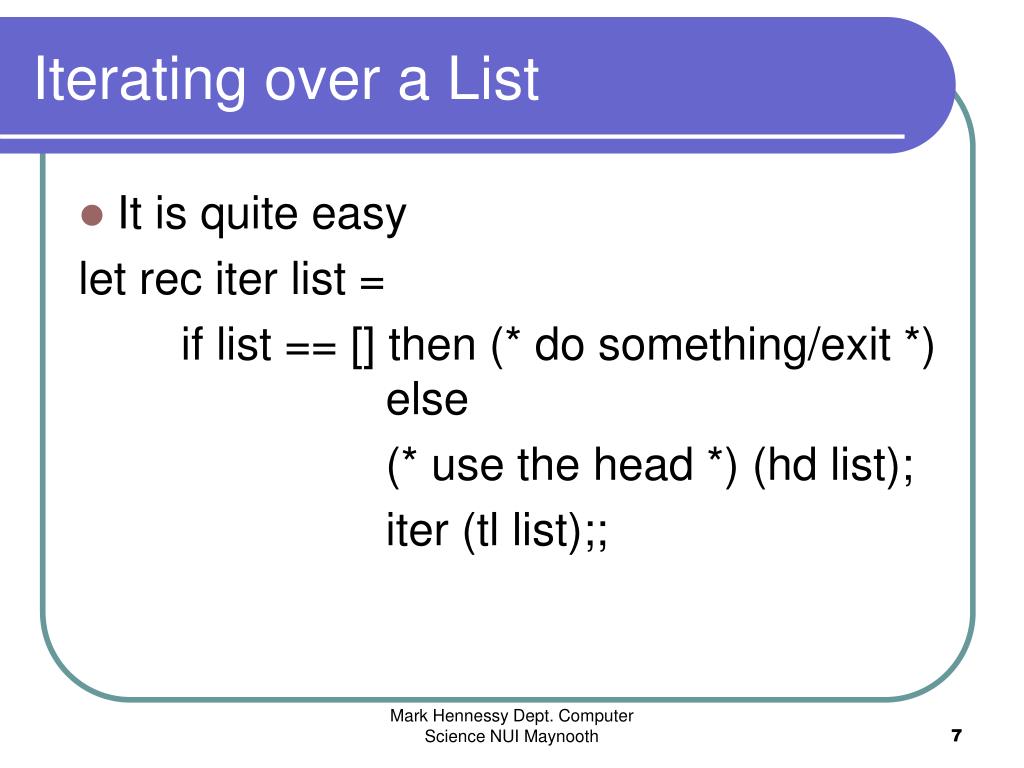 Iterating over a List

It is quite easy

let rec iter list =
if list == [] then (* do something/exit *)
else
(* use the head *) (hd list);
iter (tl list);;

Mark Hennessy Dept. Computer Science NUI Maynooth

7